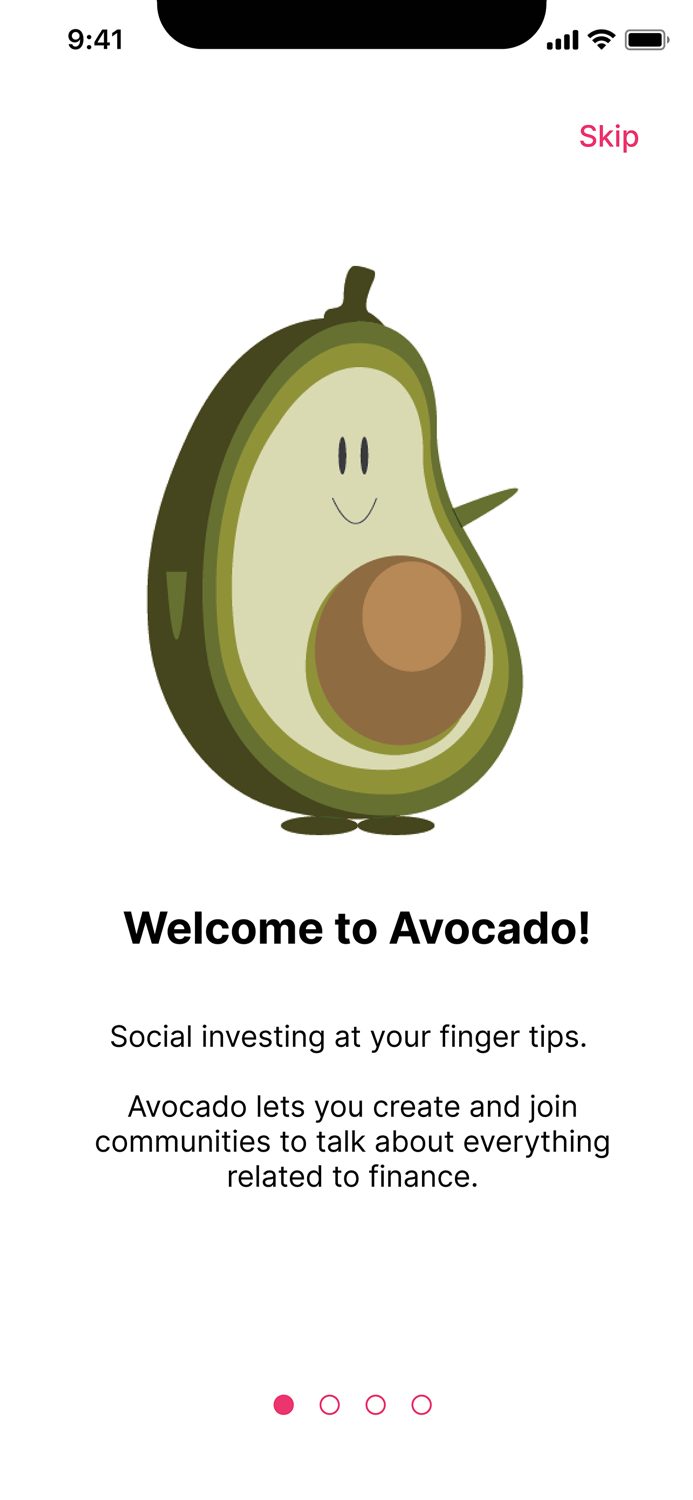 9:41

Skip

Welcome to Avocado!

Social investing at your finger tips.

Avocado lets you create and join communities to talk about everything related to finance.